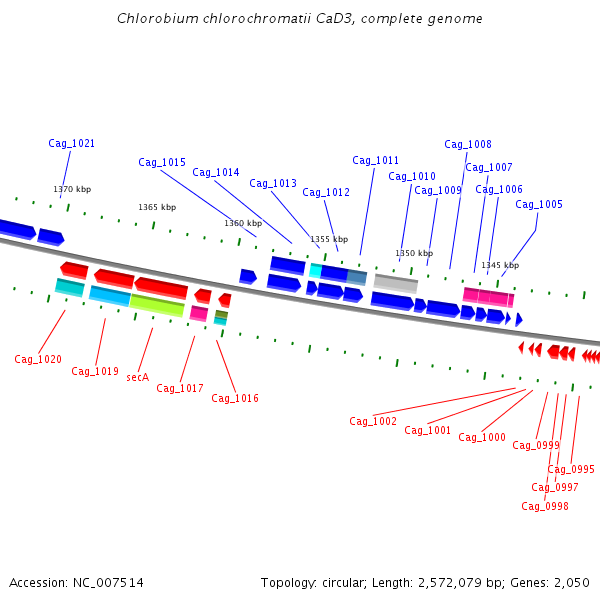 Chlorobium chlorochromatii CaD3, complete genome

Cag_1021
Cag_1015
Cag_1014
Cag_1013
Cag_1012
Cag_1011
Cag_1010
Cag_1009
Cag_1008
Cag_1007
Cag_1006
Cag_1005

1370 kbp
1365 kbp
1360 kbp
1355 kbp
1350 kbp
1345 kbp

Cag_1020
Cag_1019
secA
Cag_1017
Cag_1016

Cag_1002
Cag_1001
Cag_1000
Cag_0999
Cag_0995
Cag_0997
Cag_0998

Accession: NC_007514

Topology: circular; Length: 2,572,079 bp; Genes: 2,050